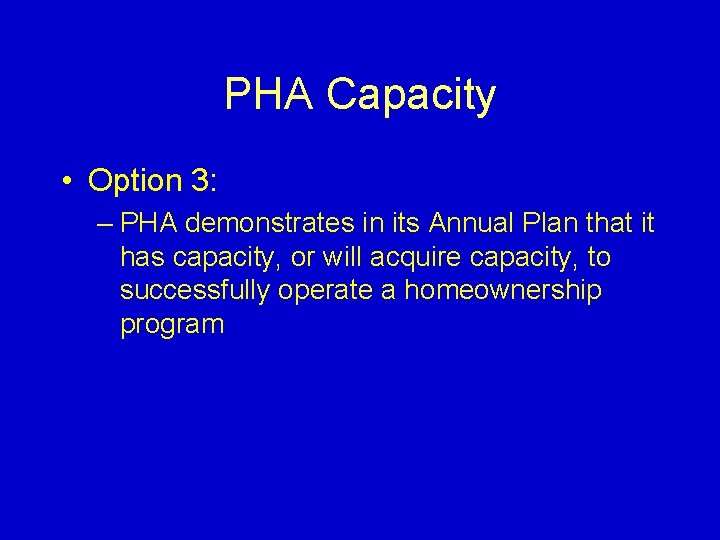 PHA Capacity

• Option 3:
– PHA demonstrates in its Annual Plan that it has capacity, or will acquire capacity, to successfully operate a homeownership program